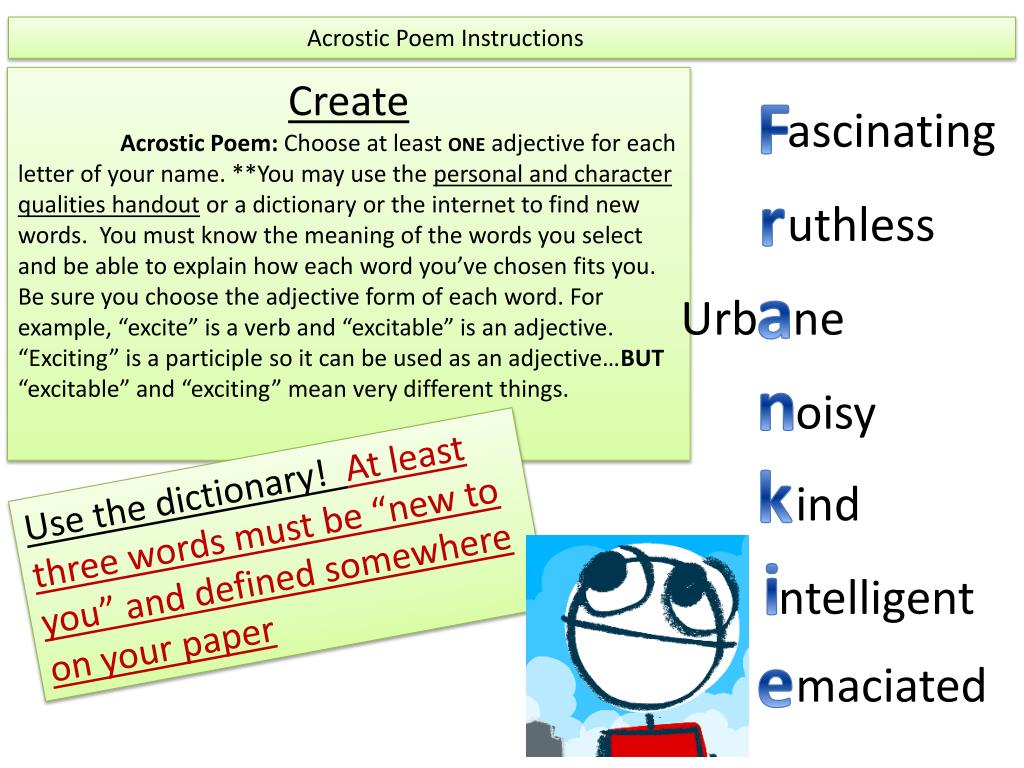 Acrostic Poem Instructions

Create

Acrostic Poem: Choose at least ONE adjective for each letter of your name. **You may use the personal and character qualities handout or a dictionary or the internet to find new words. You must know the meaning of the words you select and be able to explain how each word you've chosen fits you. Be sure you choose the adjective form of each word. For example, "excite" is a verb and "excitable" is an adjective. "Exciting" is a participle so it can be used as an adjective…BUT "excitable" and "exciting" mean very different things.

Use the dictionary! At least three words must be "new to you" and defined somewhere on your paper

Fascinating
ruthless
Urbane
noisy
kind
intelligent
emaciated